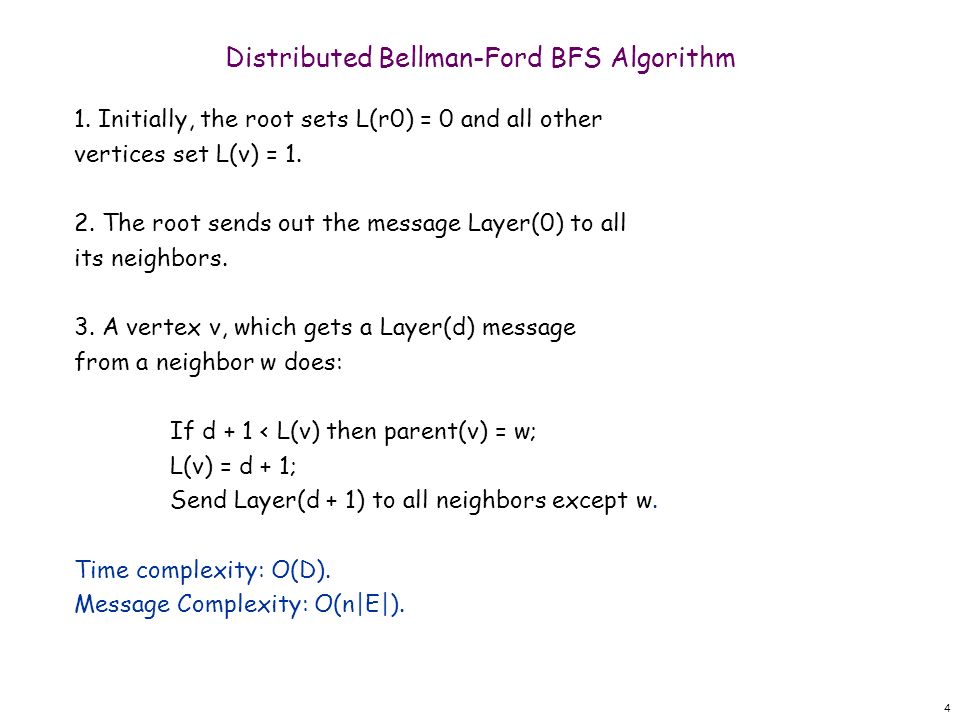 Distributed Bellman-Ford BFS Algorithm

1. Initially, the root sets L(r0) = 0 and all other vertices set L(v) = 1.

2. The root sends out the message Layer(0) to all its neighbors.

3. A vertex v, which gets a Layer(d) message from a neighbor w does:

If d + 1 < L(v) then parent(v) = w;
L(v) = d + 1;
Send Layer(d + 1) to all neighbors except w.

Time complexity: O(D).
Message Complexity: O(n|E|).

4